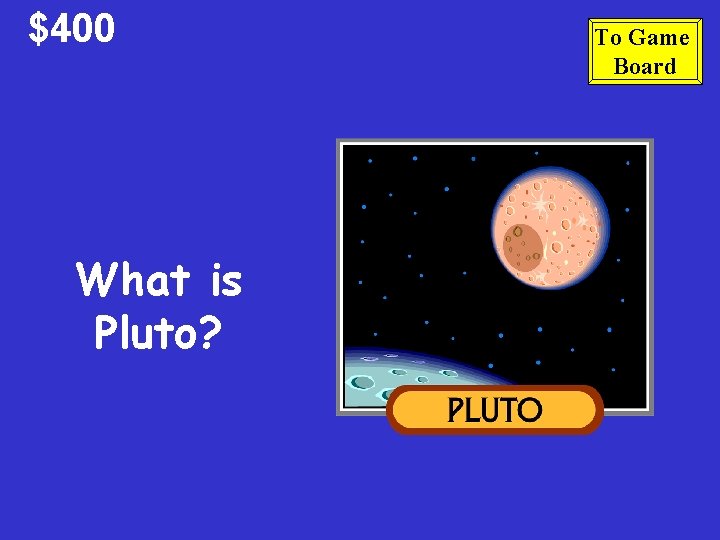 $400

To Game Board

What is Pluto?

PLUTO